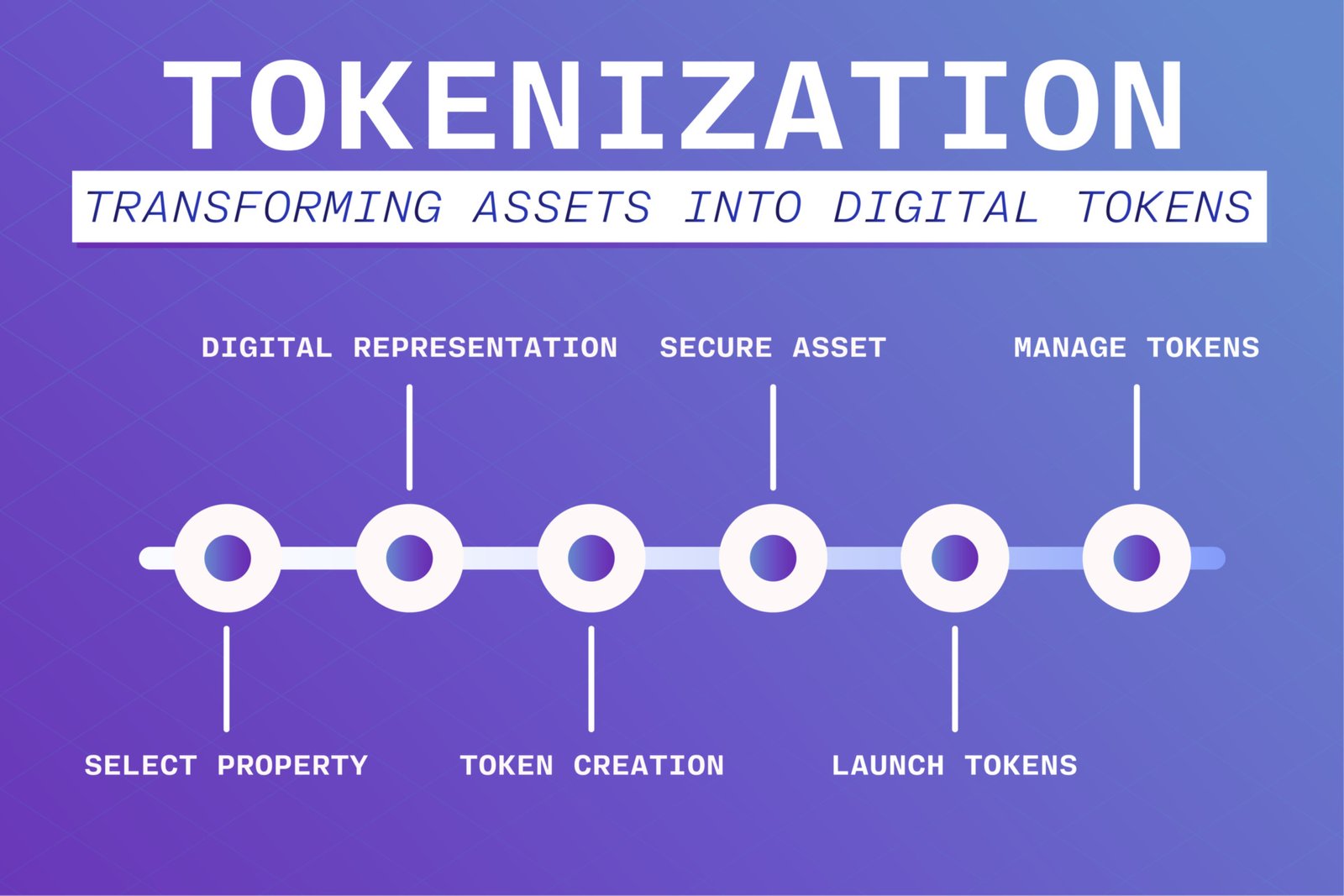 TOKENIZATION

TRANSFORMING ASSETS INTO DIGITAL TOKENS

DIGITAL REPRESENTATION

SECURE ASSET

MANAGE TOKENS

SELECT PROPERTY

TOKEN CREATION

LAUNCH TOKENS